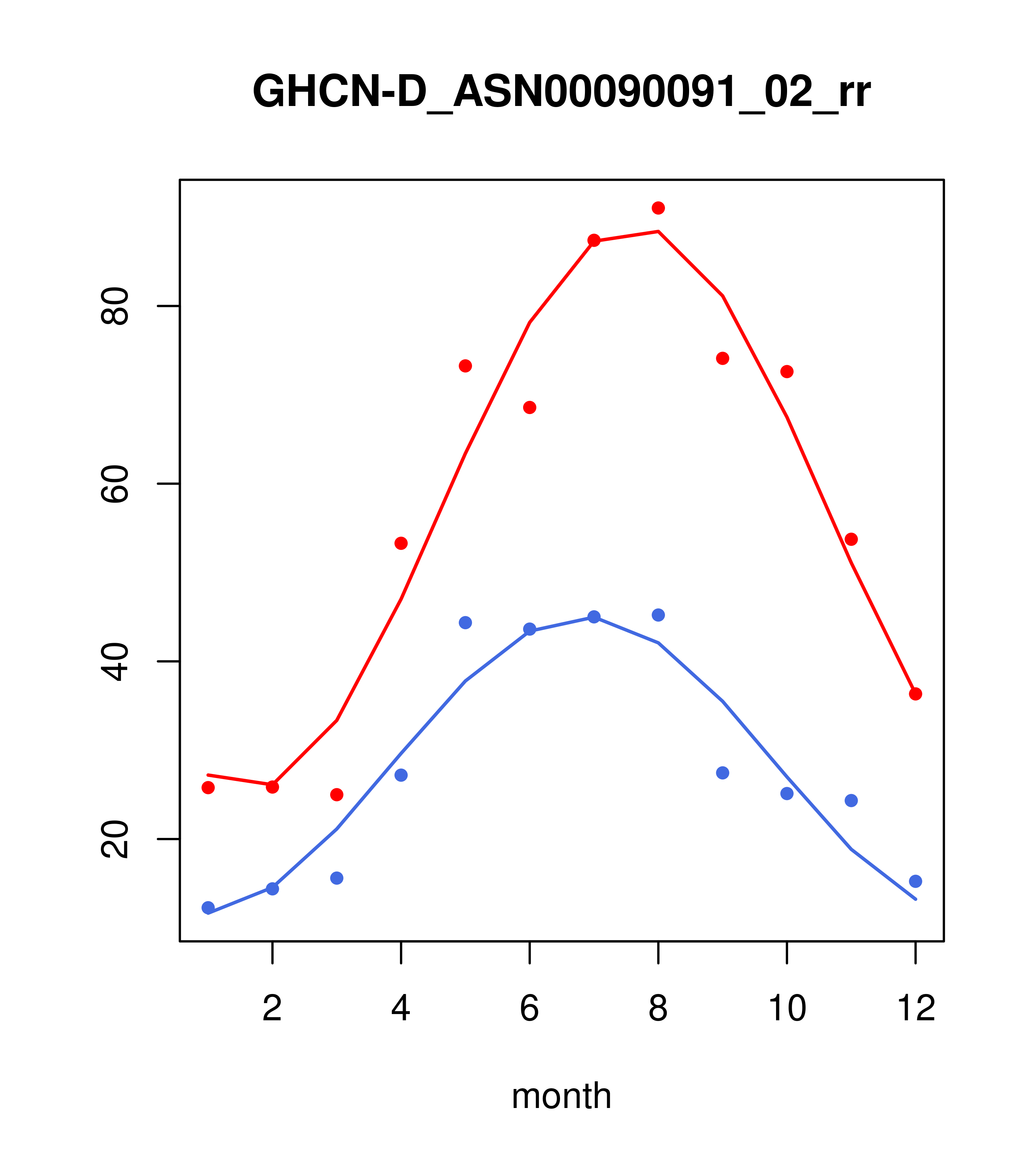 GHCN-D_ASN00090091_02_rr

80
60
40
20

2
4
6
8
10
12

month